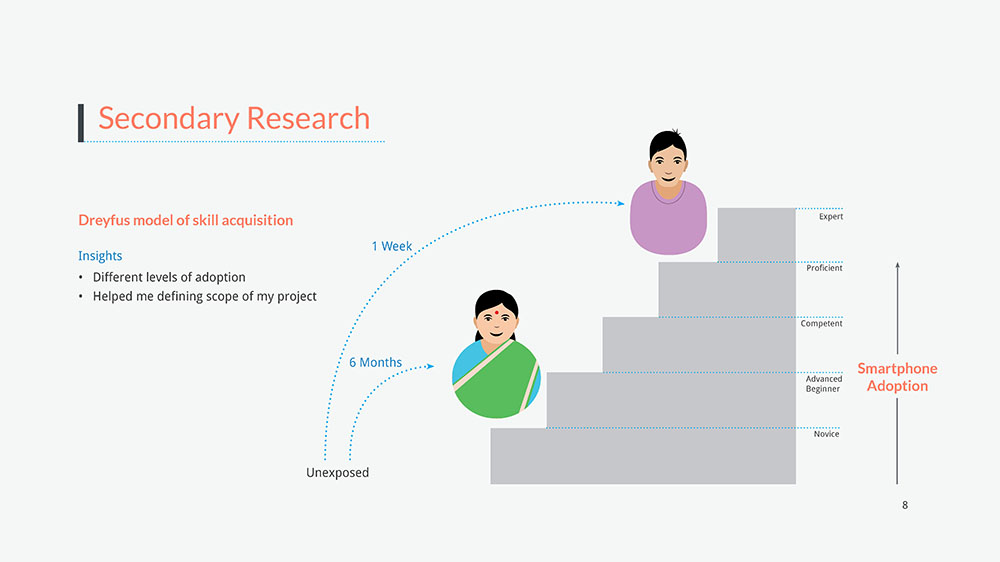 Secondary Research

Dreyfus model of skill acquisition

Insights
• Different levels of adoption
• Helped me defining scope of my project

1 Week

6 Months

Unexposed

Expert

Proficient

Competent

Advanced Beginner

Novice

Smartphone Adoption

8